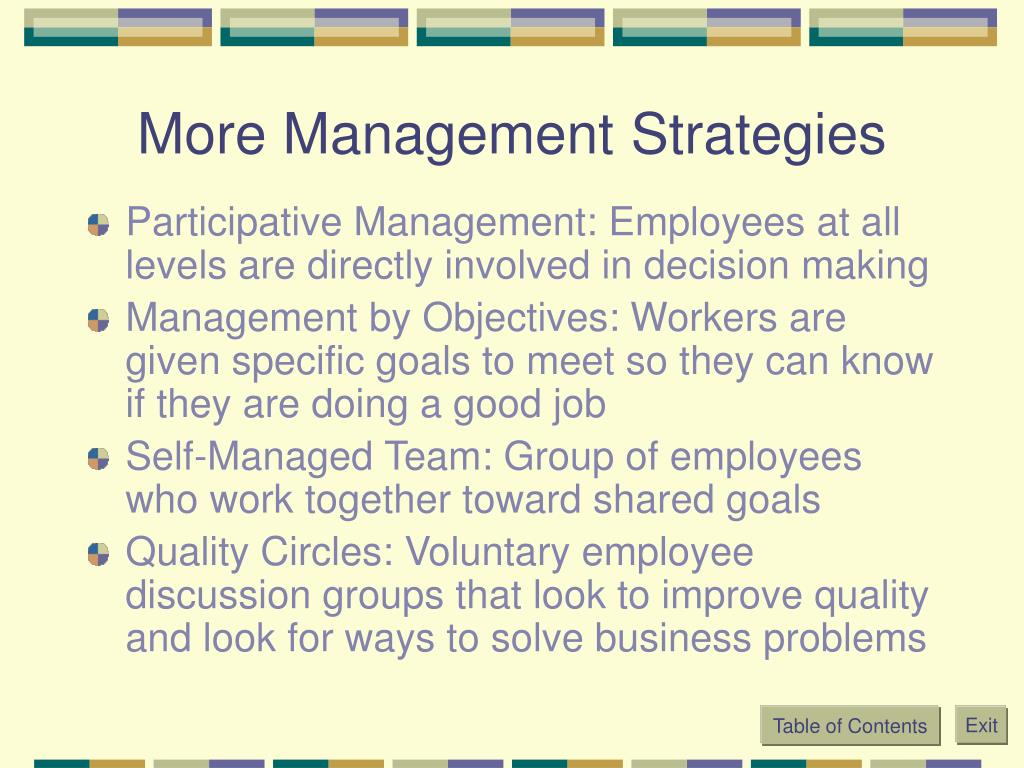 More Management Strategies

Participative Management: Employees at all levels are directly involved in decision making

Management by Objectives: Workers are given specific goals to meet so they can know if they are doing a good job

Self-Managed Team: Group of employees who work together toward shared goals

Quality Circles: Voluntary employee discussion groups that look to improve quality and look for ways to solve business problems

Table of Contents

Exit